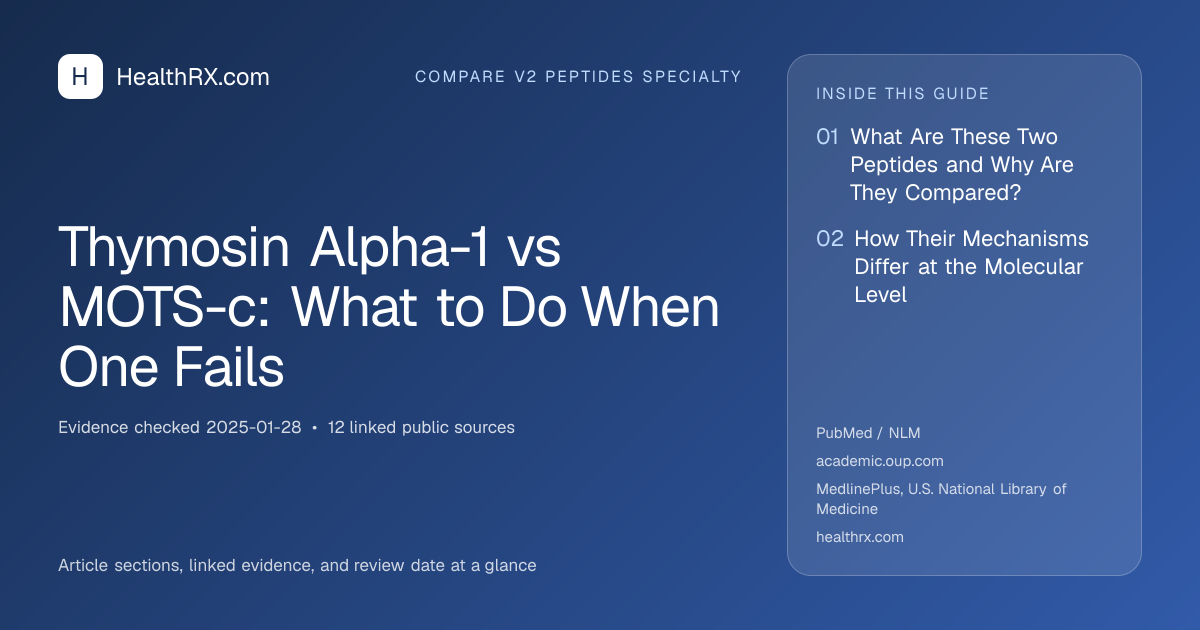 H HealthRX.com

COMPARE V2 PEPTIDES SPECIALTY

Thymosin Alpha-1 vs MOTS-c: What to Do When One Fails

Evidence checked 2025-01-28 • 12 linked public sources

Article sections, linked evidence, and review date at a glance

INSIDE THIS GUIDE

01 What Are These Two Peptides and Why Are They Compared?

02 How Their Mechanisms Differ at the Molecular Level

PubMed / NLM

academic.oup.com

MedlinePlus, U.S. National Library of Medicine

healthrx.com